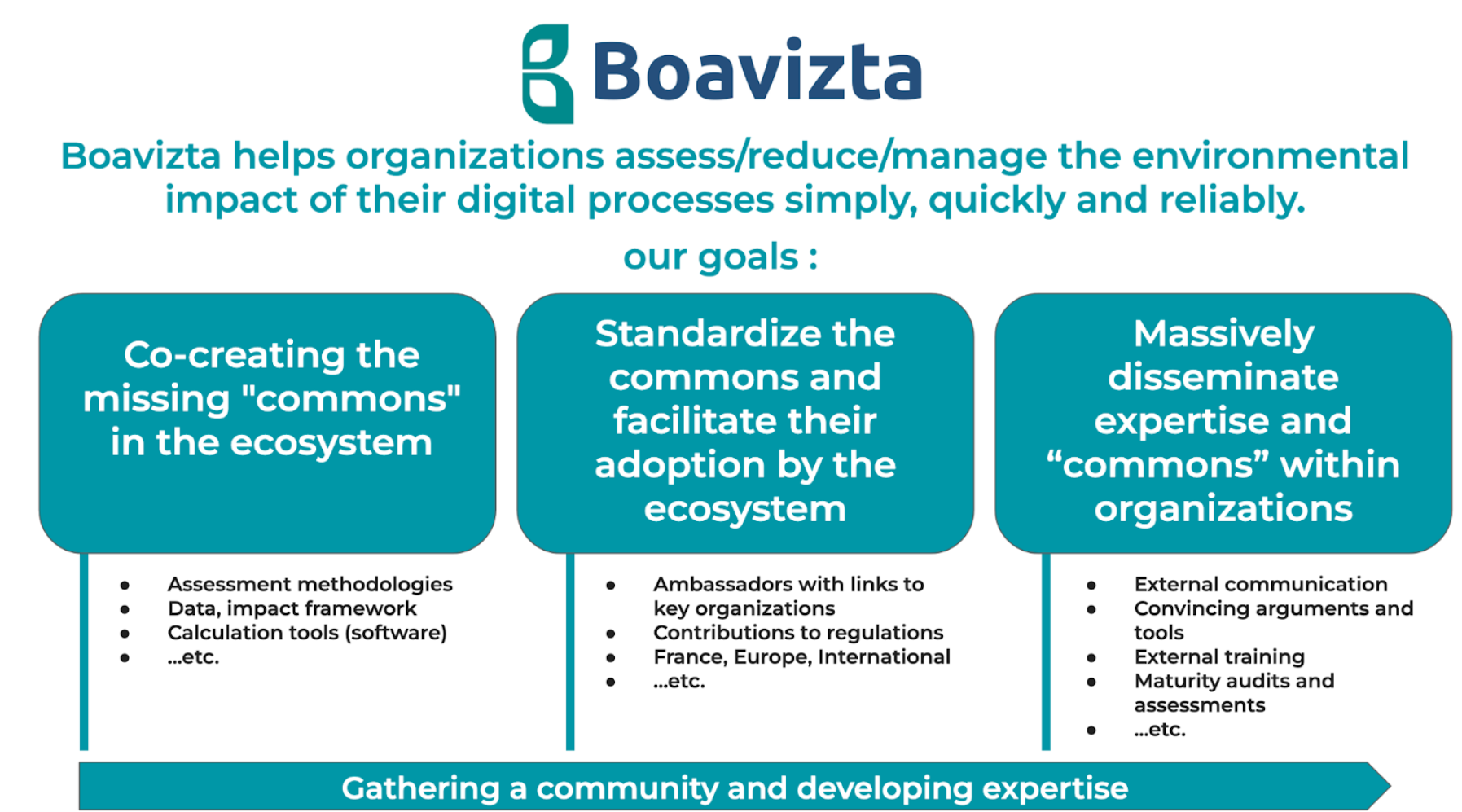 Boavizta

Boavizta helps organizations assess/reduce/manage the environmental impact of their digital processes simply, quickly and reliably.

our goals :

Co-creating the missing "commons" in the ecosystem

- Assessment methodologies
- Data, impact framework
- Calculation tools (software)
- ...etc.

Standardize the commons and facilitate their adoption by the ecosystem

- Ambassadors with links to key organizations
- Contributions to regulations
- France, Europe, International
- ...etc.

Massively disseminate expertise and “commons” within organizations

- External communication
- Convincing arguments and tools
- External training
- Maturity audits and assessments
- ...etc.

Gathering a community and developing expertise